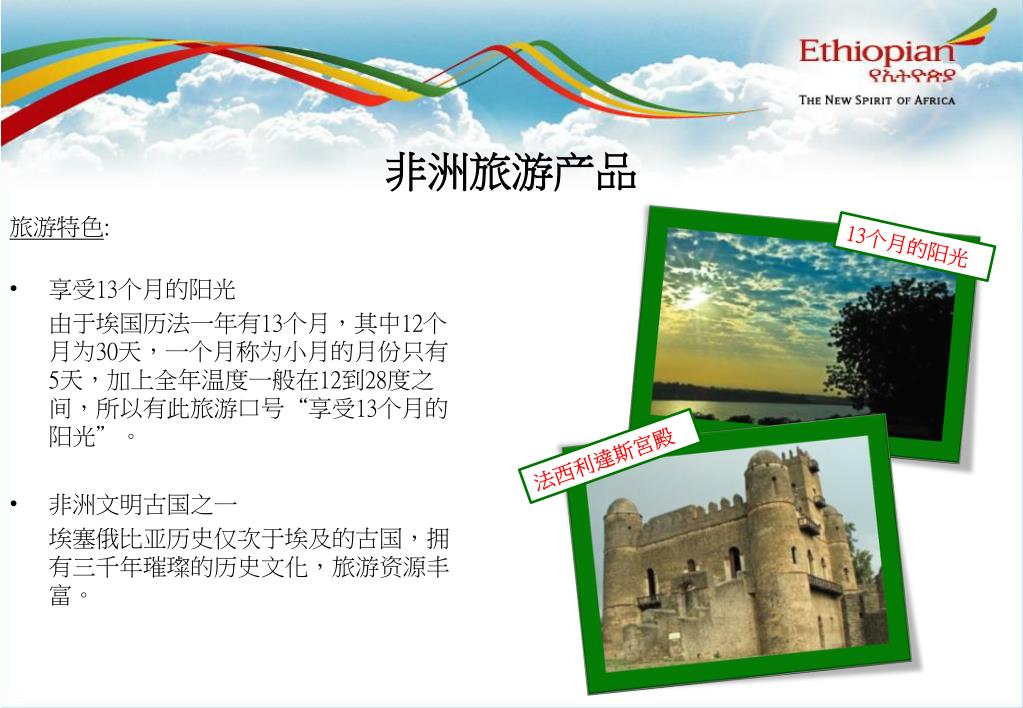 Ethiopian
የኢትዮጵያ
THE NEW SPIRIT OF AFRICA

非洲旅游产品

旅游特色:

• 享受13个月的阳光
由于埃国历法一年有13个月，其中12个月为30天，一个月称为小月的月份只有5天，加上全年温度一般在12到28度之间，所以有此旅游口号“享受13个月的阳光”。

• 非洲文明古国之一
埃塞俄比亚历史仅次于埃及的古国，拥有三千年璀璨的历史文化，旅游资源丰富。

13个月的阳光

法西利達斯宮殿